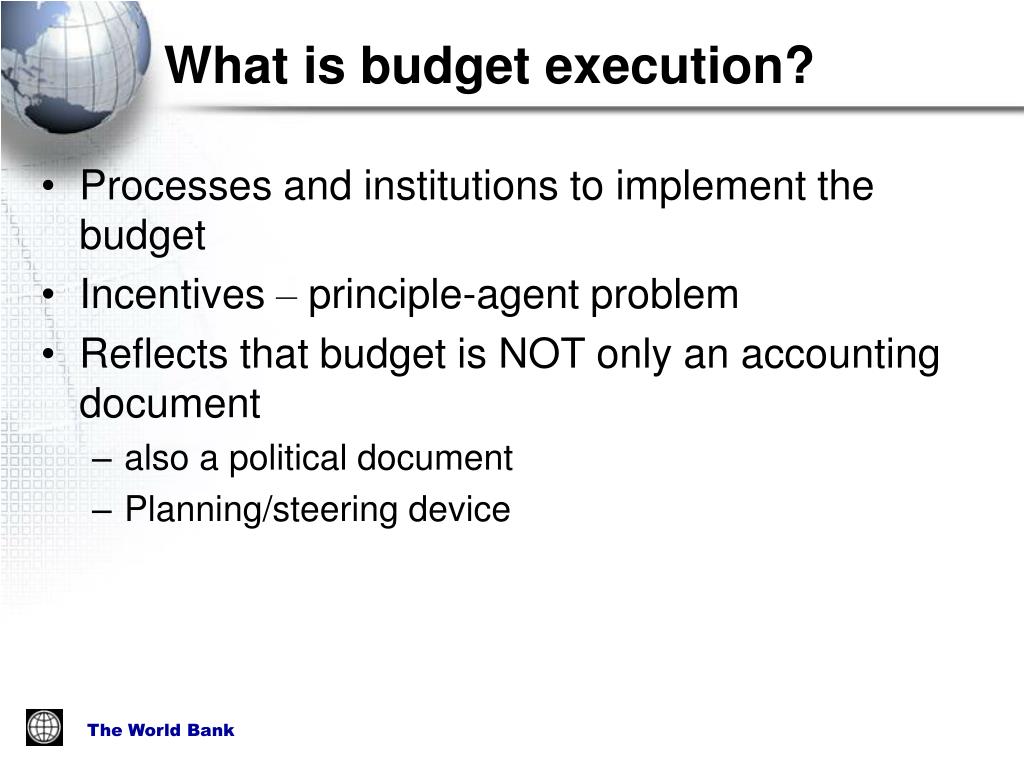 What is budget execution?

• Processes and institutions to implement the budget
• Incentives – principle-agent problem
• Reflects that budget is NOT only an accounting document
– also a political document
– Planning/steering device

The World Bank